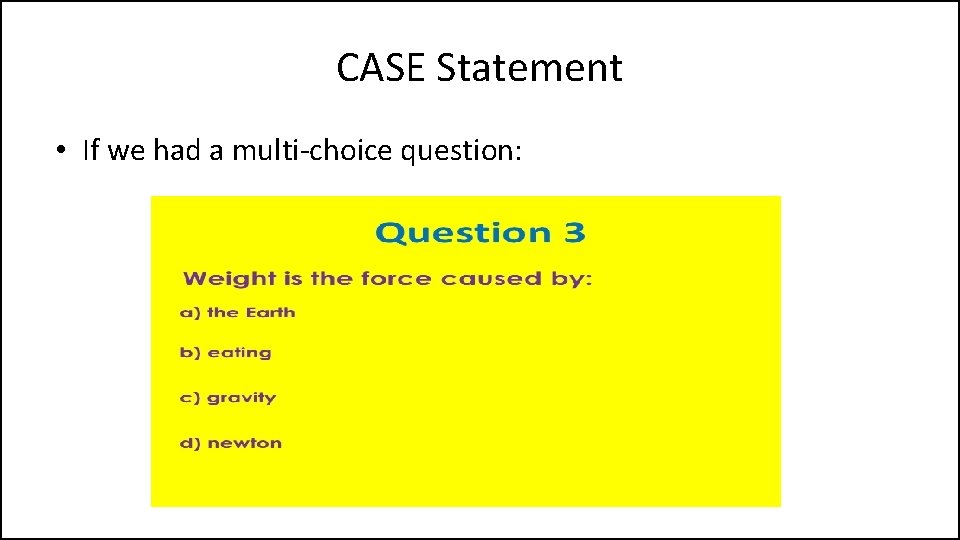 CASE Statement

• If we had a multi-choice question:

Question 3

Weight is the force caused by:

a) the Earth

b) eating

c) gravity

d) newton